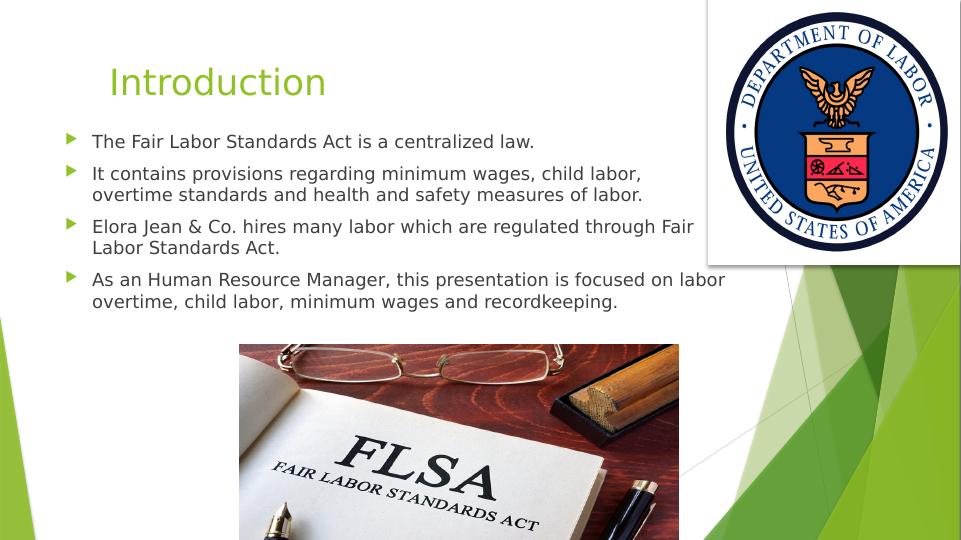 Introduction

The Fair Labor Standards Act is a centralized law.

It contains provisions regarding minimum wages, child labor, overtime standards and health and safety measures of labor.

Elora Jean & Co. hires many labor which are regulated through Fair Labor Standards Act.

As an Human Resource Manager, this presentation is focused on labor overtime, child labor, minimum wages and recordkeeping.

DEPARTMENT OF LABOR
UNITED STATES OF AMERICA

FLSA
FAIR LABOR STANDARDS ACT